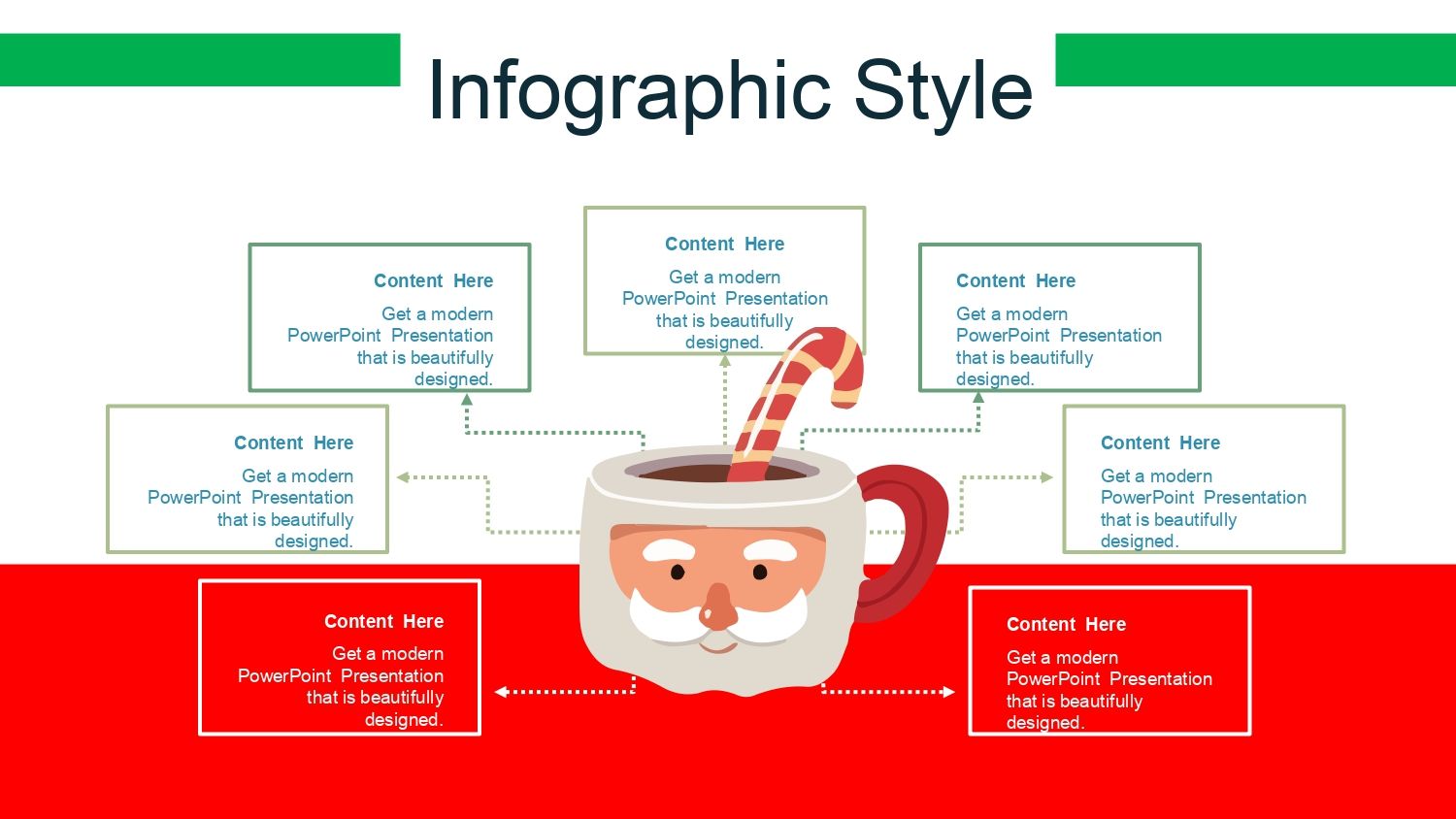 Infographic Style

Content Here
Get a modern PowerPoint Presentation that is beautifully designed.

Content Here
Get a modern PowerPoint Presentation that is beautifully designed.

Content Here
Get a modern PowerPoint Presentation that is beautifully designed.

Content Here
Get a modern PowerPoint Presentation that is beautifully designed.

Content Here
Get a modern PowerPoint Presentation that is beautifully designed.

Content Here
Get a modern PowerPoint Presentation that is beautifully designed.

Content Here
Get a modern PowerPoint Presentation that is beautifully designed.